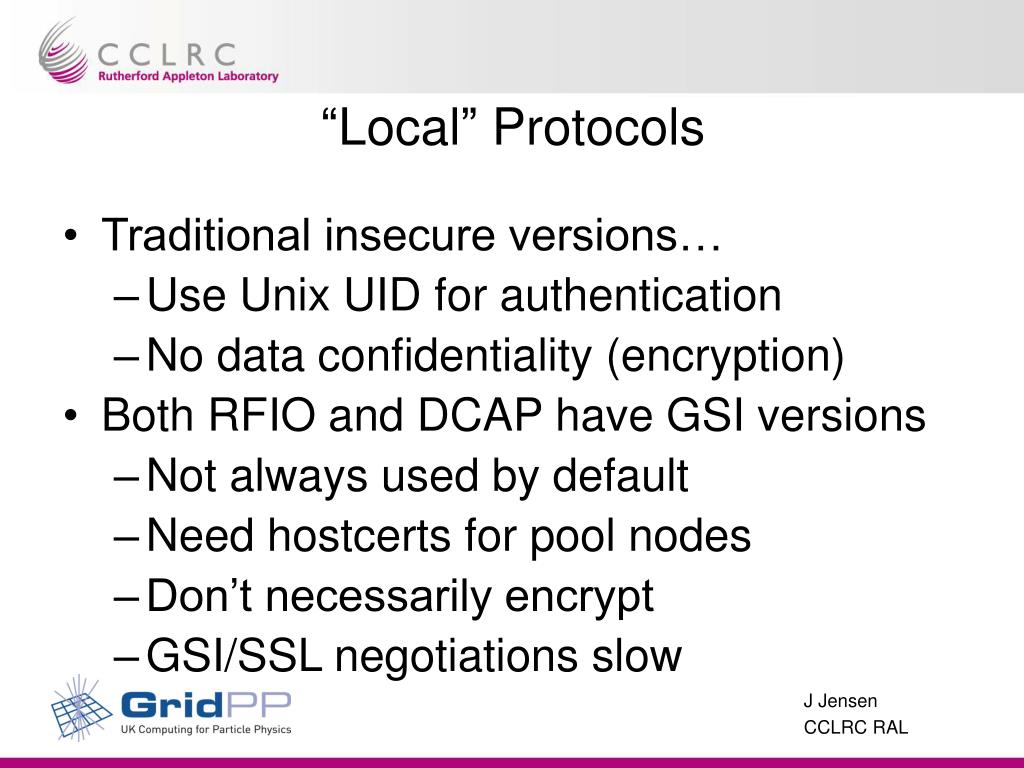 CCLRC
Rutherford Appleton Laboratory

“Local” Protocols

• Traditional insecure versions…
– Use Unix UID for authentication
– No data confidentiality (encryption)
• Both RFIO and DCAP have GSI versions
– Not always used by default
– Need hostcerts for pool nodes
– Don’t necessarily encrypt
– GSI/SSL negotiations slow

GridPP
UK Computing for Particle Physics

J Jensen
CCLRC RAL